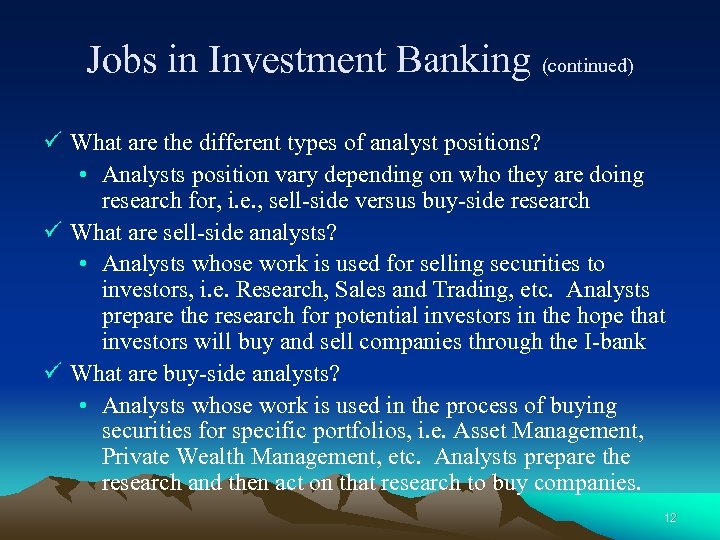 Jobs in Investment Banking (continued)

✓ What are the different types of analyst positions?
• Analysts position vary depending on who they are doing research for, i.e., sell-side versus buy-side research

✓ What are sell-side analysts?
• Analysts whose work is used for selling securities to investors, i.e. Research, Sales and Trading, etc. Analysts prepare the research for potential investors in the hope that investors will buy and sell companies through the I-bank

✓ What are buy-side analysts?
• Analysts whose work is used in the process of buying securities for specific portfolios, i.e. Asset Management, Private Wealth Management, etc. Analysts prepare the research and then act on that research to buy companies.

12